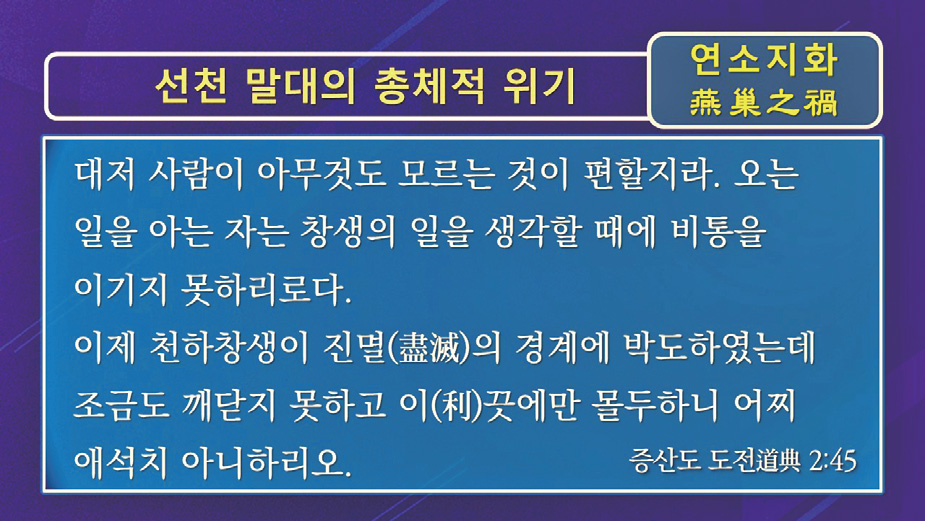 선천 말대의 총체적 위기

연소지화
燕巢之禍

대저 사람이 아무것도 모르는 것이 편할지라. 오는 일을 아는 자는 창생의 일을 생각할 때에 비통을 이기지 못하리로다.
이제 천하창생이 진멸(盡滅)의 경계에 박도하였는데 조금도 깨닫지 못하고 이(利)끗에만 몰두하니 어찌 애석치 아니하리오.

증산도 도전道典 2:45